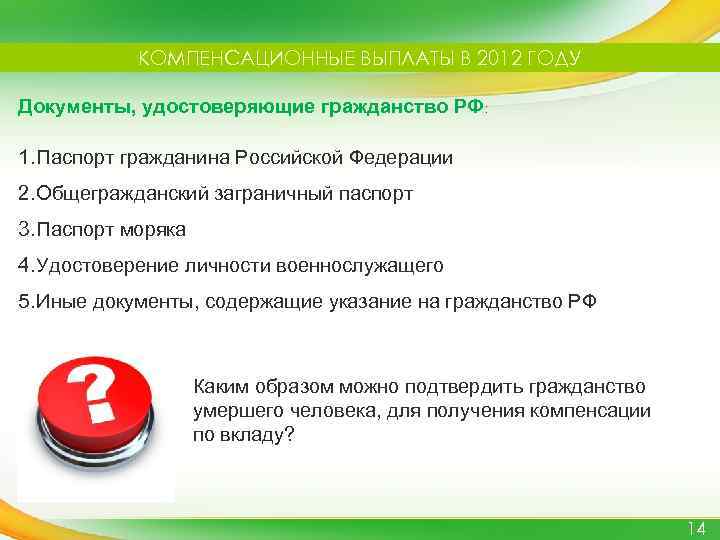 КОМПЕНСАЦИОННЫЕ ВЫПЛАТЫ В 2012 ГОДУ

Документы, удостоверяющие гражданство РФ:

1.Паспорт гражданина Российской Федерации

2.Общегражданский заграничный паспорт

3.Паспорт моряка

4.Удостоверение личности военнослужащего

5.Иные документы, содержащие указание на гражданство РФ

?

Каким образом можно подтвердить гражданство умершего человека, для получения компенсации по вкладу?

14